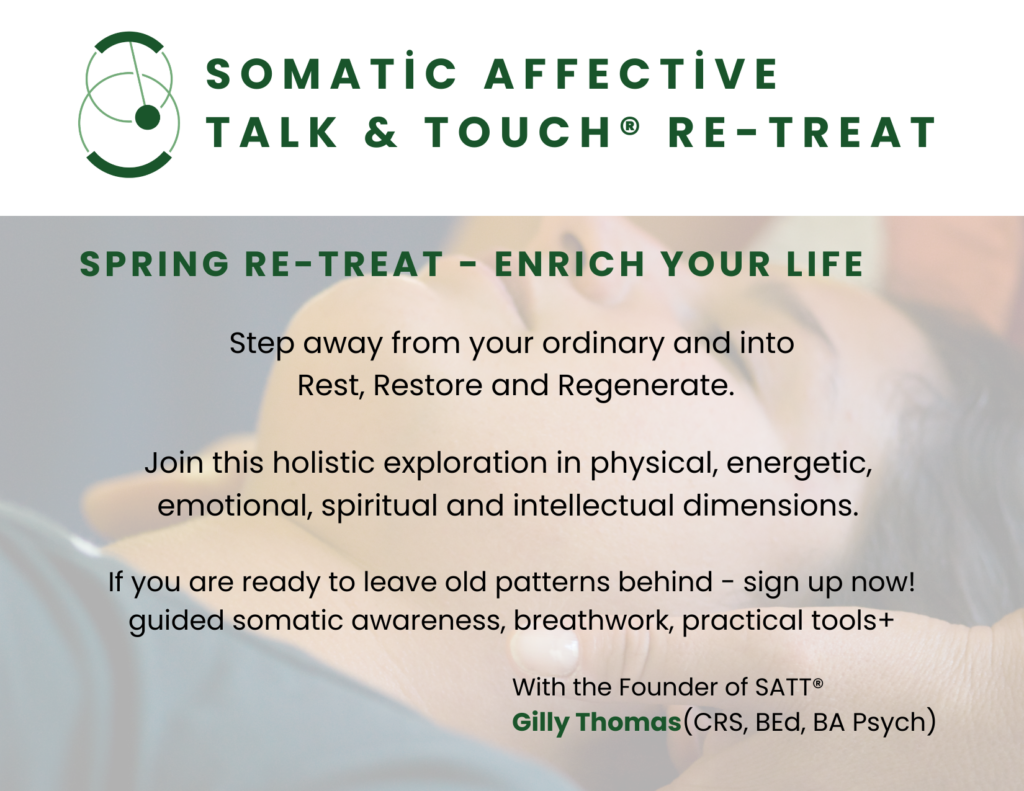 SOMATİC AFFECTİVE
TALK & TOUCH® RE-TREAT

SPRING RE-TREAT - ENRICH YOUR LIFE

Step away from your ordinary and into Rest, Restore and Regenerate.

Join this holistic exploration in physical, energetic, emotional, spiritual and intellectual dimensions.

If you are ready to leave old patterns behind - sign up now!
guided somatic awareness, breathwork, practical tools+

With the Founder of SATT®
Gilly Thomas(CRS, BEd, BA Psych)